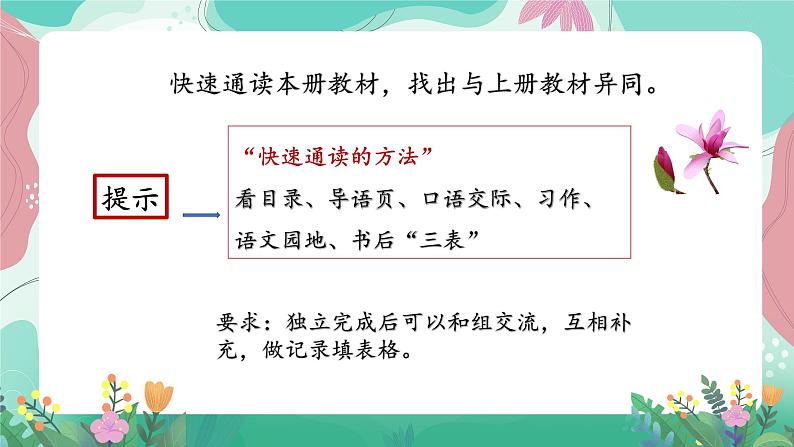 快速通读本册教材，找出与上册教材异同。

提示

“快速通读的方法”
看目录、导语页、口语交际、习作、语文园地、书后“三表”

要求：独立完成后可以和组交流，互相补充，做记录填表格。